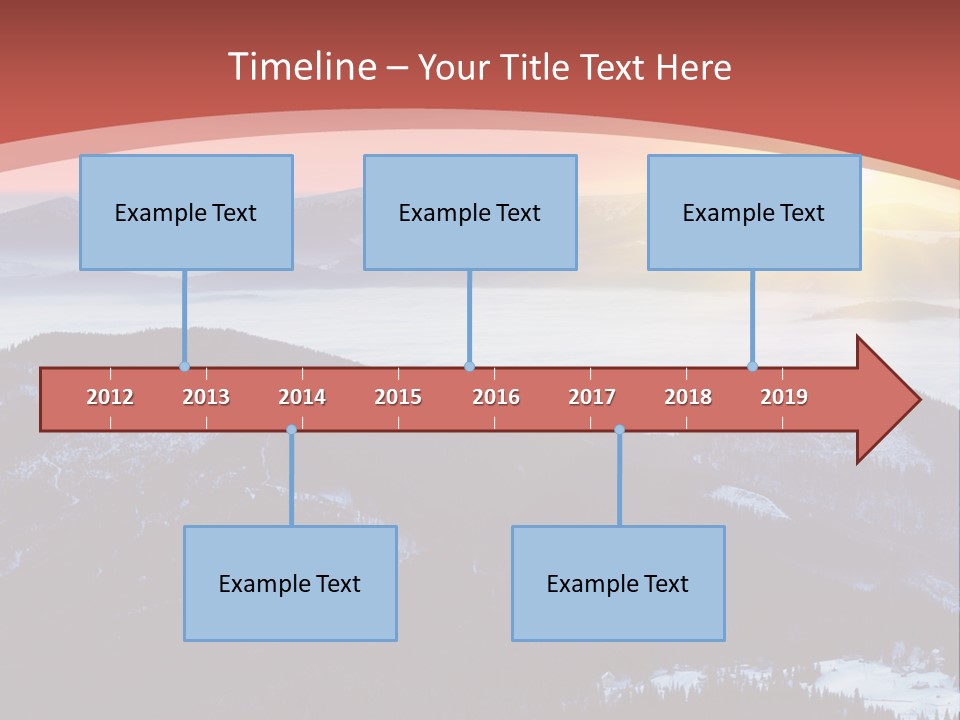 Timeline – Your Title Text Here

Example Text

Example Text

Example Text

2012 2013 2014 2015 2016 2017 2018 2019

Example Text

Example Text